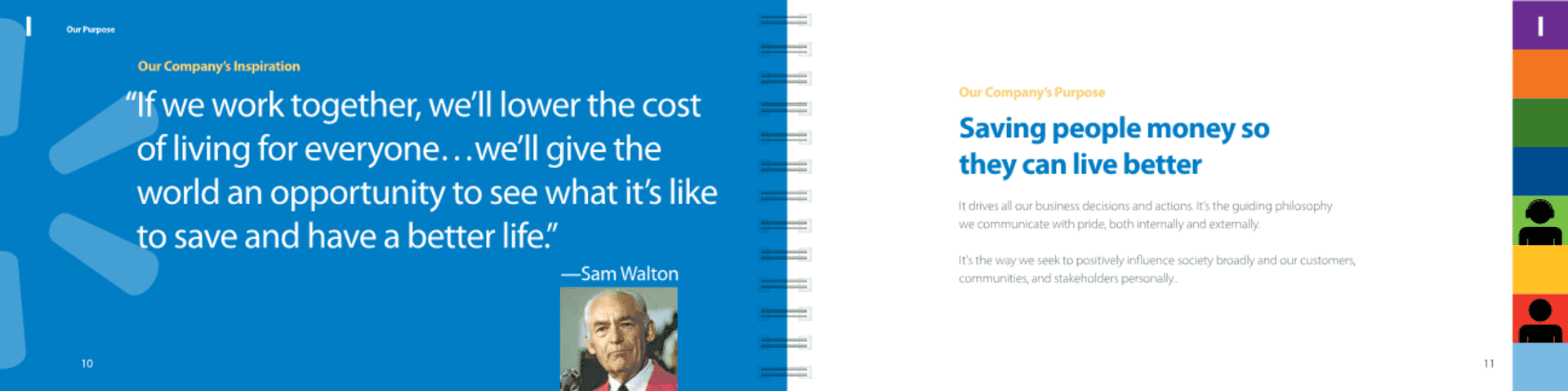 Our Purpose

Our Company's Inspiration

"If we work together, we'll lower the cost of living for everyone...we'll give the world an opportunity to see what it's like to save and have a better life."

—Sam Walton

10

Our Company's Purpose

Saving people money so they can live better

It drives all our business decisions and actions. It's the guiding philosophy we communicate with pride, both internally and externally.

It's the way we seek to positively influence society broadly and our customers, communities, and stakeholders personally.

11